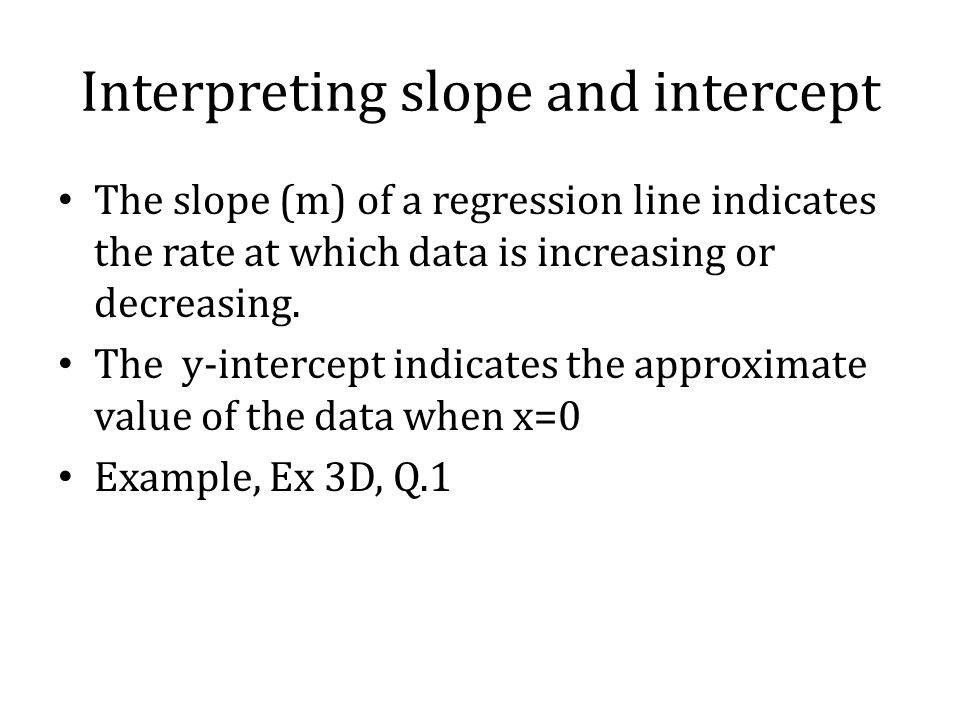 Interpreting slope and intercept

• The slope (m) of a regression line indicates the rate at which data is increasing or decreasing.
• The y-intercept indicates the approximate value of the data when x=0
• Example, Ex 3D, Q.1